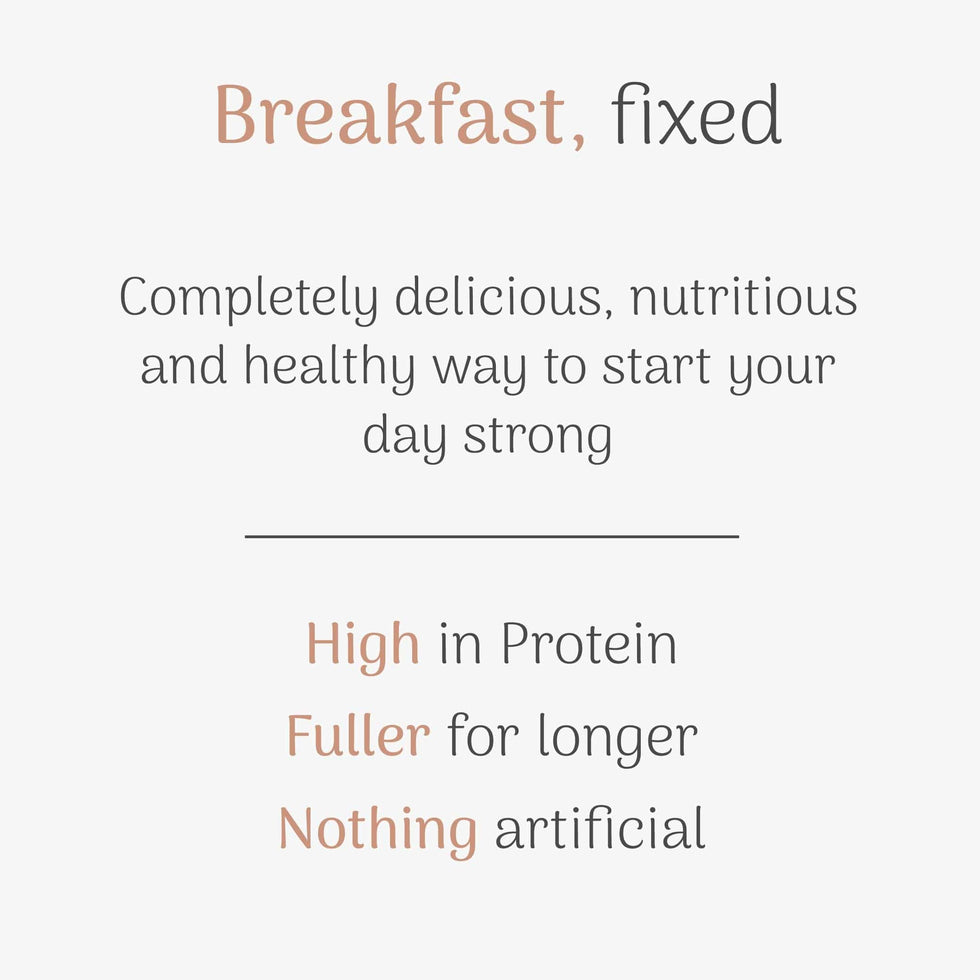 Breakfast, fixed

Completely delicious, nutritious and healthy way to start your day strong

High in Protein
Fuller for longer
Nothing artificial